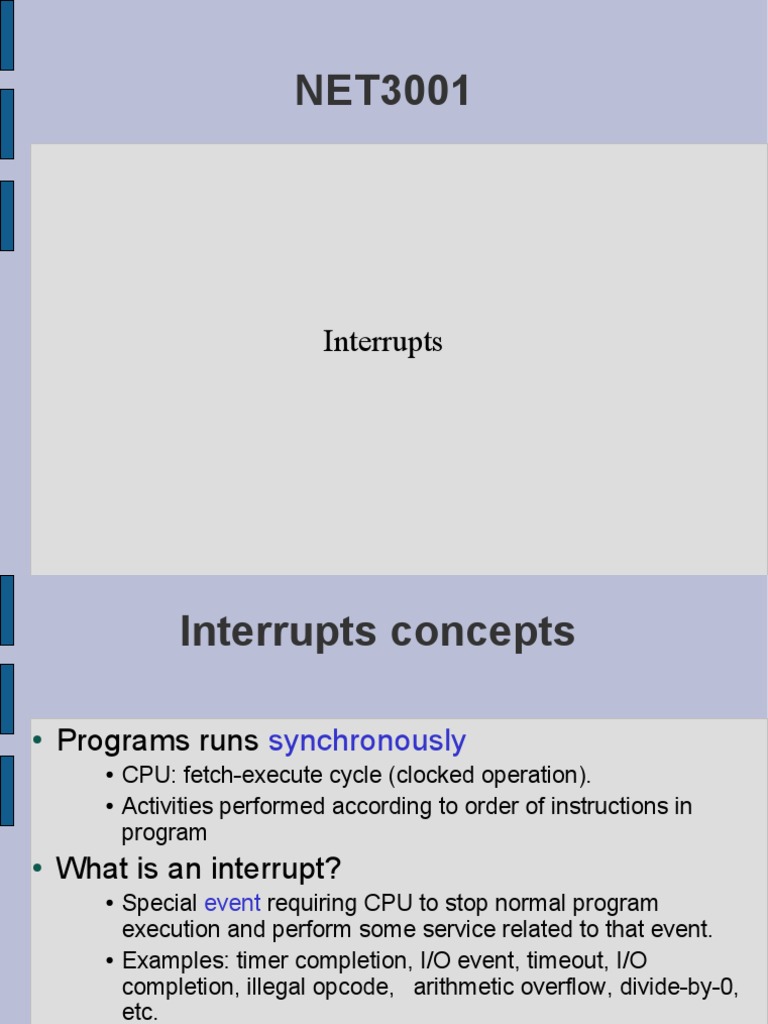 NET3001

Interrupts

Interrupts concepts

• Programs runs synchronously
• CPU: fetch-execute cycle (clocked operation).
• Activities performed according to order of instructions in program
• What is an interrupt?
• Special event requiring CPU to stop normal program execution and perform some service related to that event.
• Examples: timer completion, I/O event, timeout, I/O completion, illegal opcode, arithmetic overflow, divide-by-0, etc.